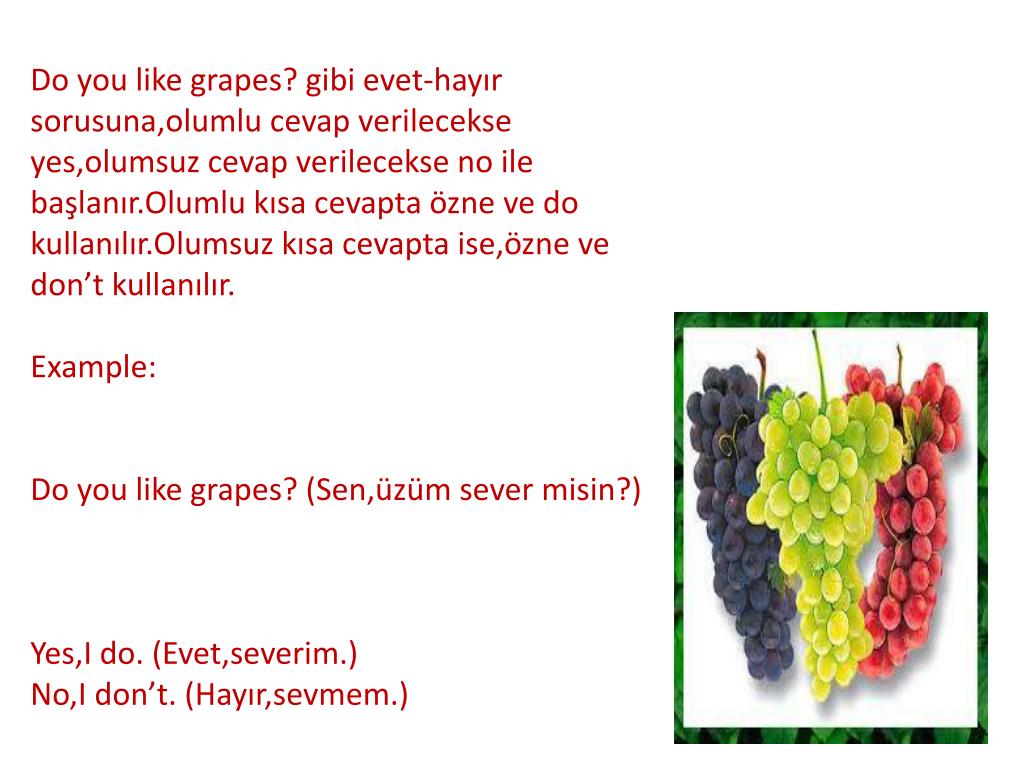 Do you like grapes? gibi evet-hayır sorusuna,olumlu cevap verilecekse yes,olumsuz cevap verilecekse no ile başlanır.Olumlu kısa cevapta özne ve do kullanılır.Olumsuz kısa cevapta ise,özne ve don’t kullanılır.

Example:

Do you like grapes? (Sen,üzüm sever misin?)

Yes,I do. (Evet,severim.)
No,I don’t. (Hayır,sevmem.)